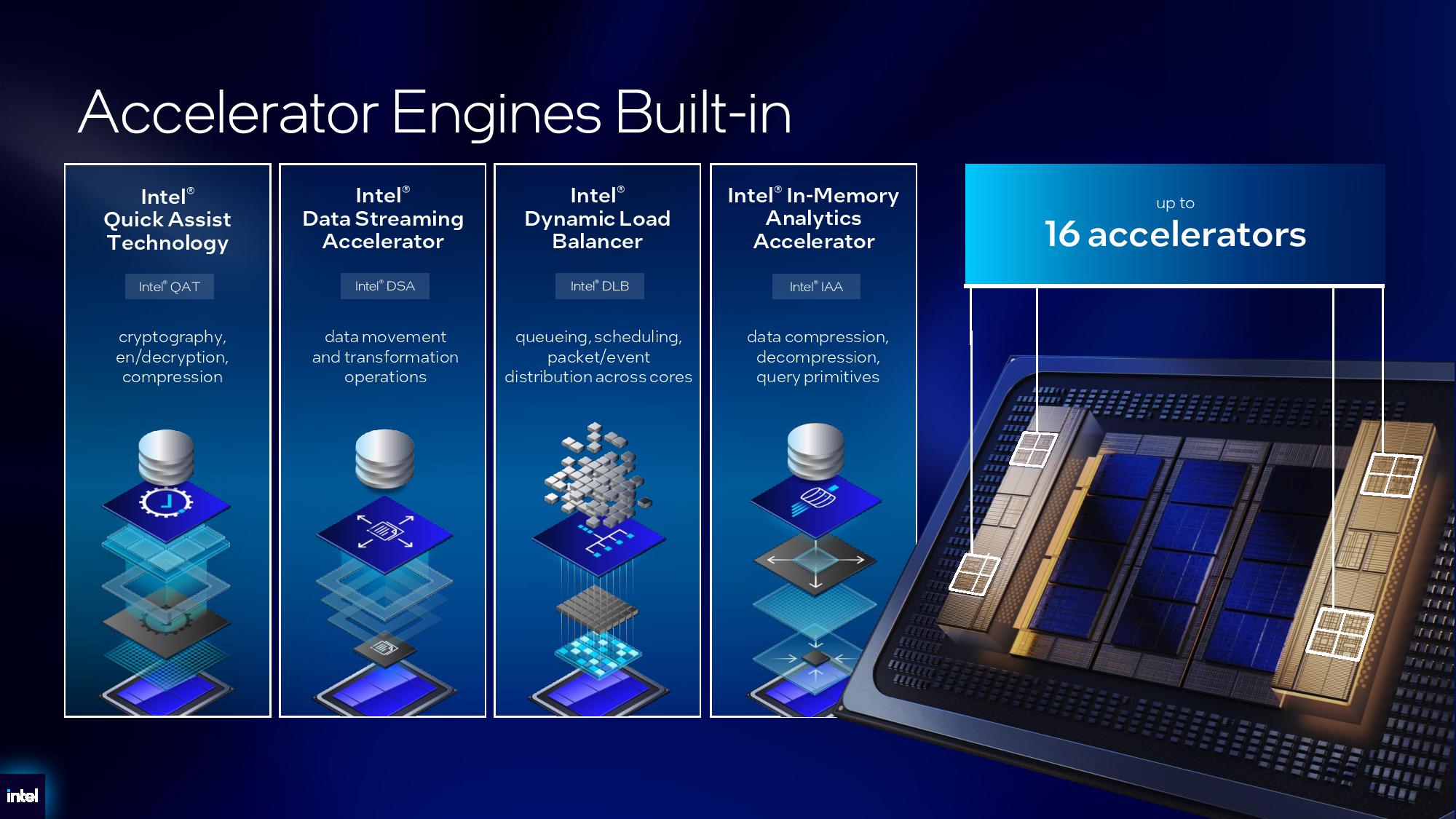 Accelerator Engines Built-in

Intel® Quick Assist Technology

Intel® QAT

cryptography, en/decryption, compression

Intel® Data Streaming Accelerator

Intel® DSA

data movement and transformation operations

Intel® Dynamic Load Balancer

Intel® DLB

queueing, scheduling, packet/event distribution across cores

Intel® In-Memory Analytics Accelerator

Intel® IAA

data compression, decompression, query primitives

up to
16 accelerators

intel